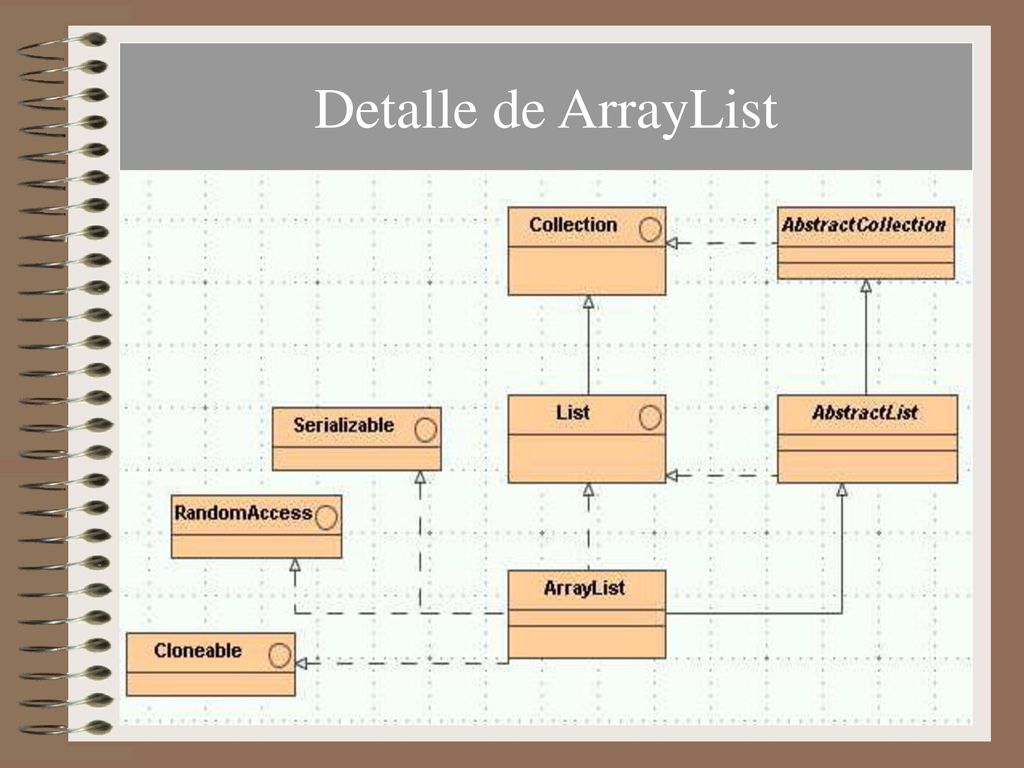 Detalle de ArrayList

Collection

AbstractCollection

Serializable

List

AbstractList

RandomAccess

ArrayList

Cloneable